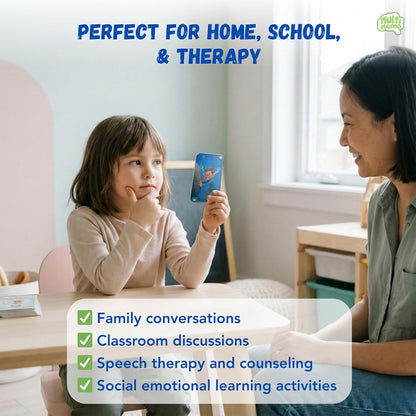 Multi Memo

PERFECT FOR HOME, SCHOOL, & THERAPY

✅ Family conversations
✅ Classroom discussions
✅ Speech therapy and counseling
✅ Social emotional learning activities